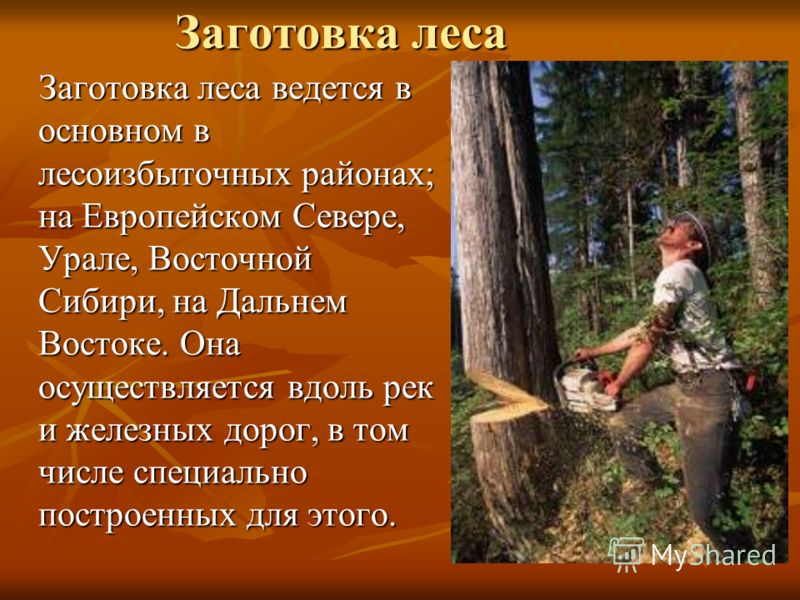 Заготовка леса

Заготовка леса ведется в основном в лесоизбыточных районах; на Европейском Севере, Урале, Восточной Сибири, на Дальнем Востоке. Она осуществляется вдоль рек и железных дорог, в том числе специально построенных для этого.

MyShared